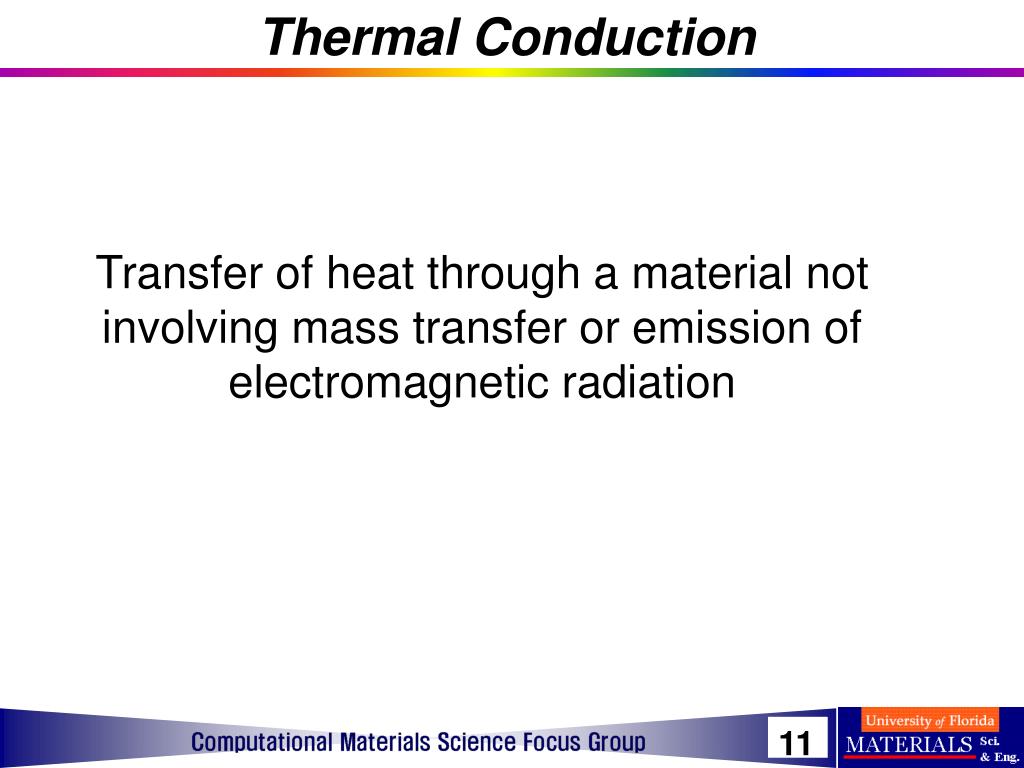 Thermal Conduction

Transfer of heat through a material not involving mass transfer or emission of electromagnetic radiation

Computational Materials Science Focus Group

11

University of Florida
MATERIALS Sci. & Eng.